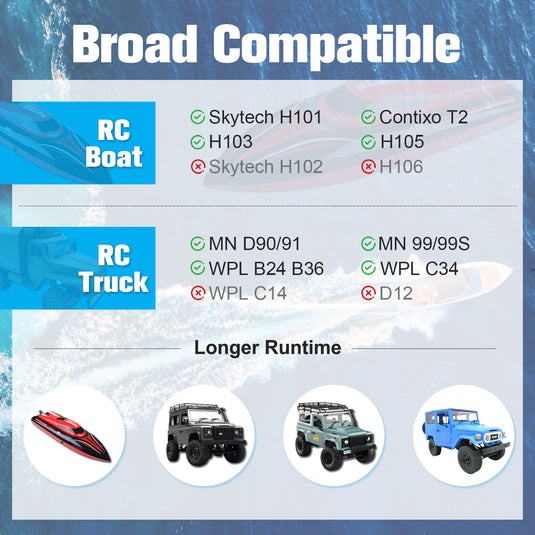 Broad Compatible

RC Boat

Skytech H101
H103
Skytech H102

Contixo T2
H105
H106

RC Truck

MN D90/91
WPL B24 B36
WPL C14

MN 99/99S
WPL C34
D12

Longer Runtime